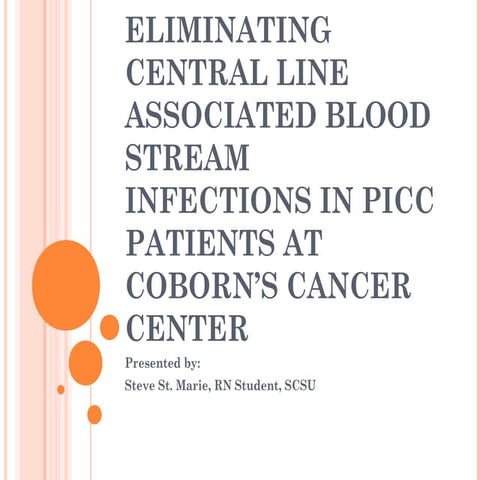 ELIMINATING CENTRAL LINE ASSOCIATED BLOOD STREAM INFECTIONS IN PICC PATIENTS AT COBORN'S CANCER CENTER

Presented by:
Steve St. Marie, RN Student, SCSU